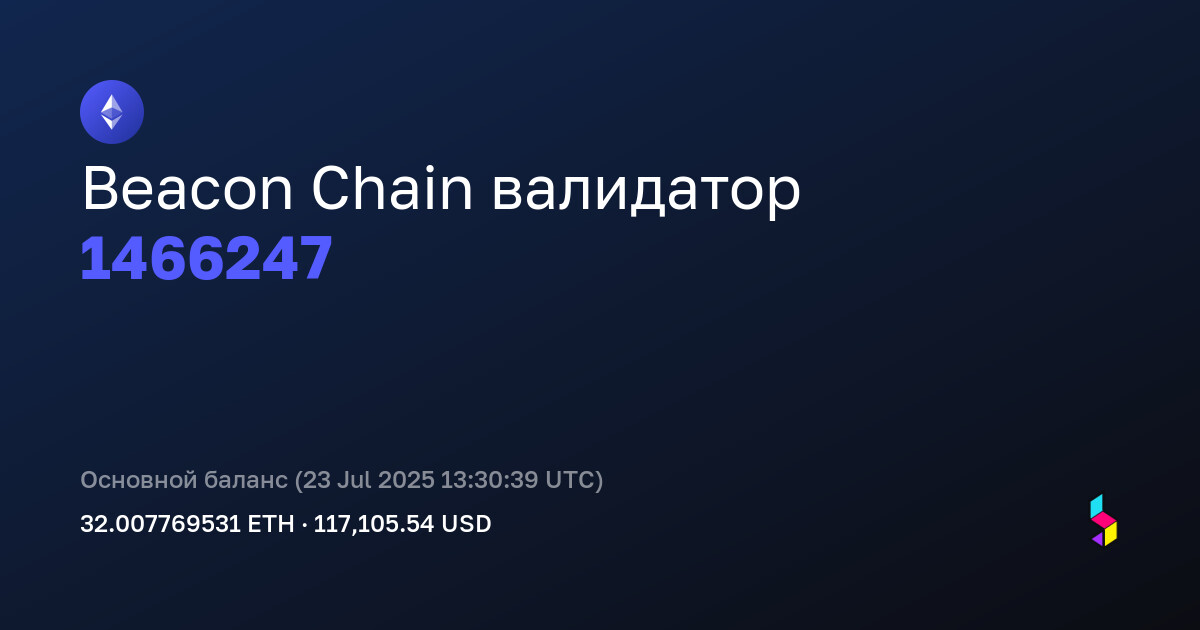 Beacon Chain валидатор
1466247

Основной баланс (23 Jul 2025 13:30:39 UTC)
32.007769531 ETH · 117,105.54 USD